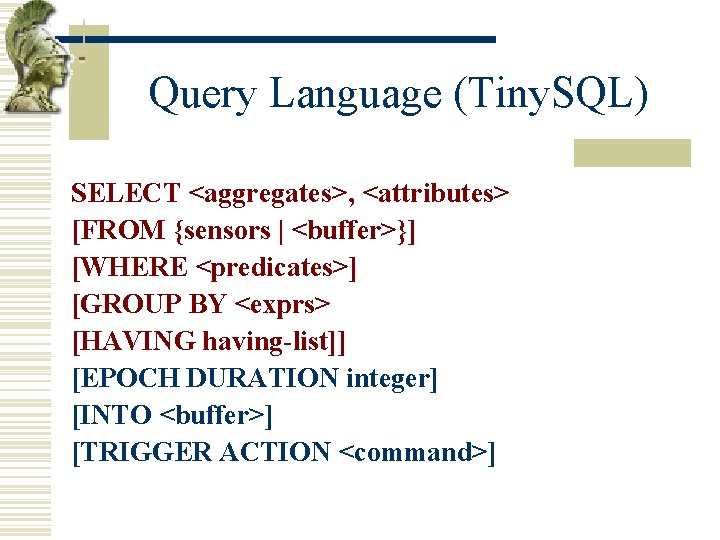 Query Language (TinySQL)

SELECT <aggregates>, <attributes>
[FROM {sensors | <buffer>}]
[WHERE <predicates>]
[GROUP BY <exprs>
[HAVING having-list]]
[EPOCH DURATION integer]
[INTO <buffer>]
[TRIGGER ACTION <command>]